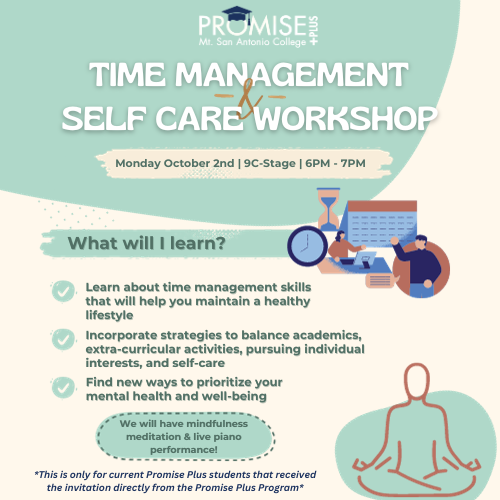 PROMISE +PLUS
Mt. San Antonio College

TIME MANAGEMENT
&
SELF CARE WORKSHOP

Monday October 2nd | 9C-Stage | 6PM - 7PM

What will I learn?

Learn about time management skills that will help you maintain a healthy lifestyle

Incorporate strategies to balance academics, extra-curricular activities, pursuing individual interests, and self-care

Find new ways to prioritize your mental health and well-being

We will have mindfulness meditation & live piano performance!

*This is only for current Promise Plus students that received the invitation directly from the Promise Plus Program*